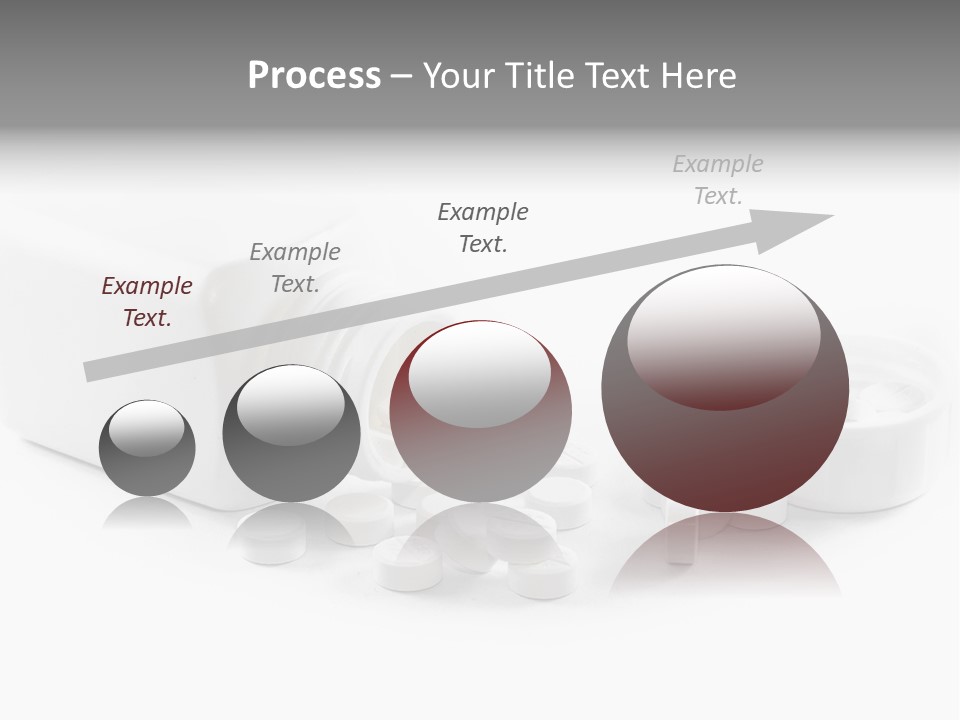 Process – Your Title Text Here

Example Text.

Example Text.

Example Text.

Example Text.